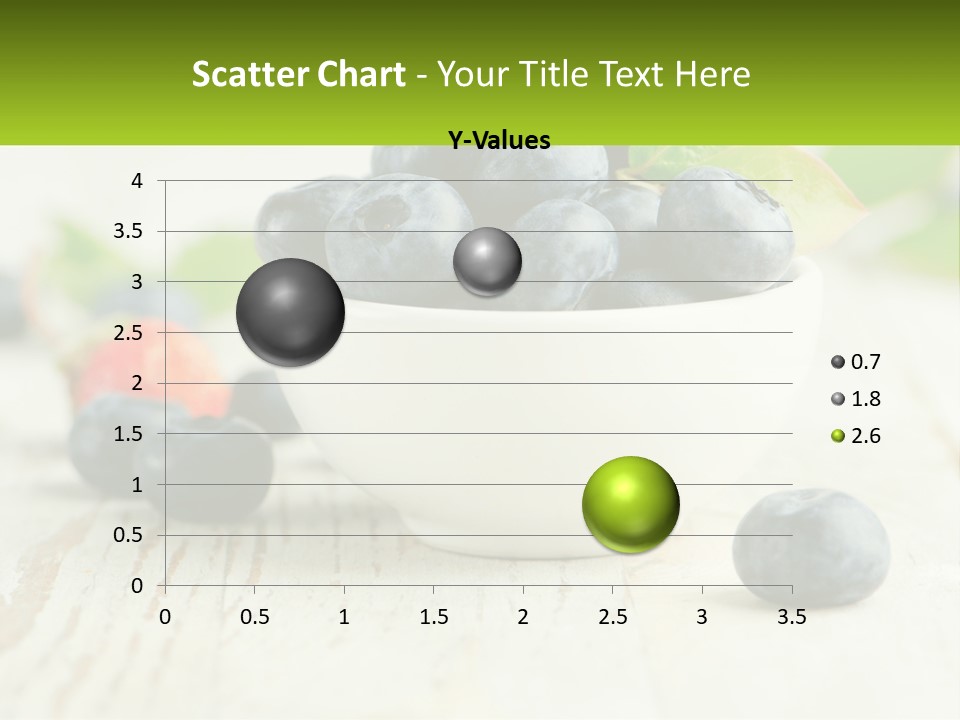 Scatter Chart - Your Title Text Here

Y-Values

4
3.5
3
2.5
2
1.5
1
0.5
0

0 0.5 1 1.5 2 2.5 3 3.5

0.7
1.8
2.6